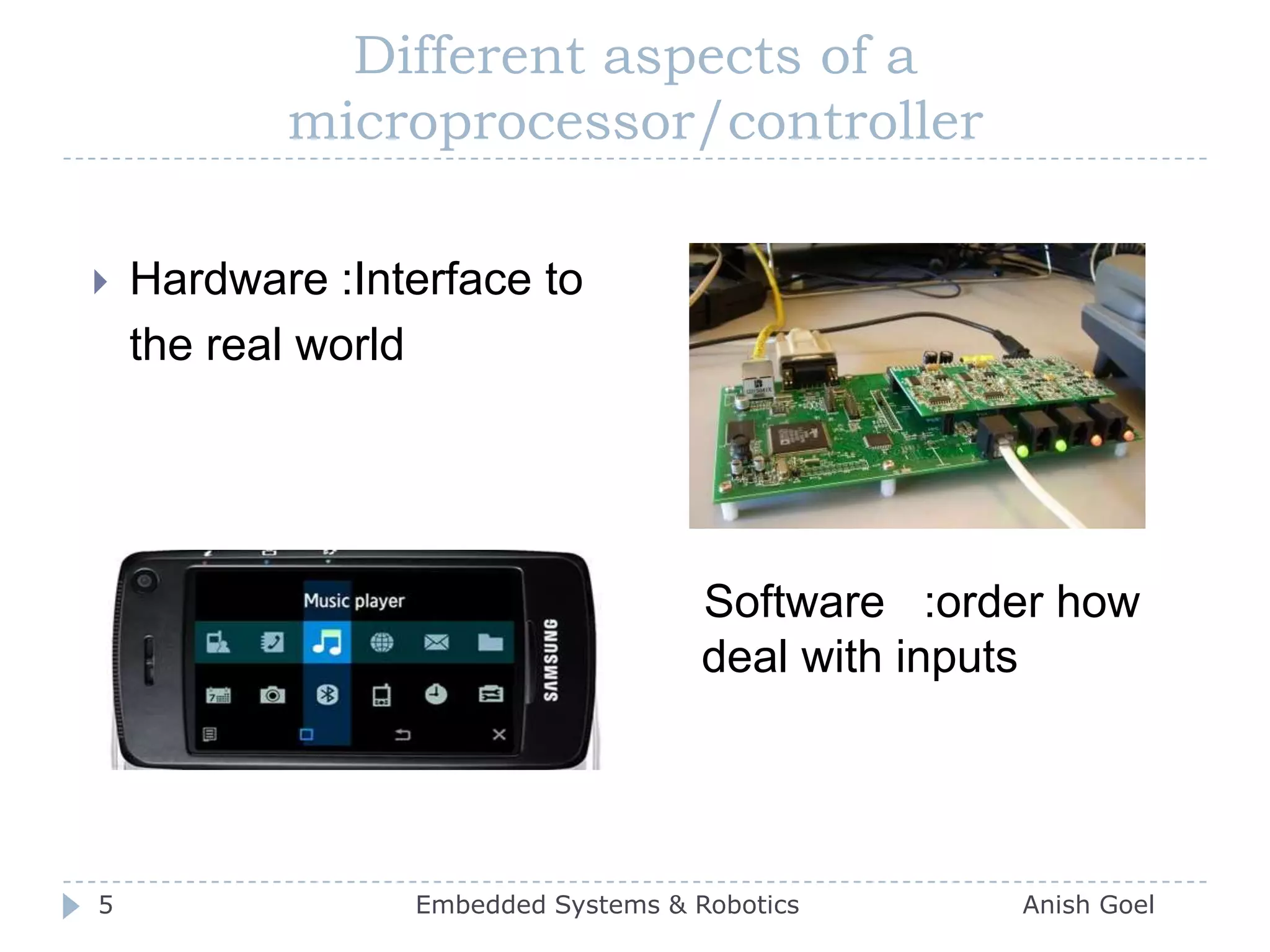 Different aspects of a microprocessor/controller

Hardware :Interface to the real world

Music player

SAMSUNG

Software :order how deal with inputs

5 Embedded Systems & Robotics Anish Goel